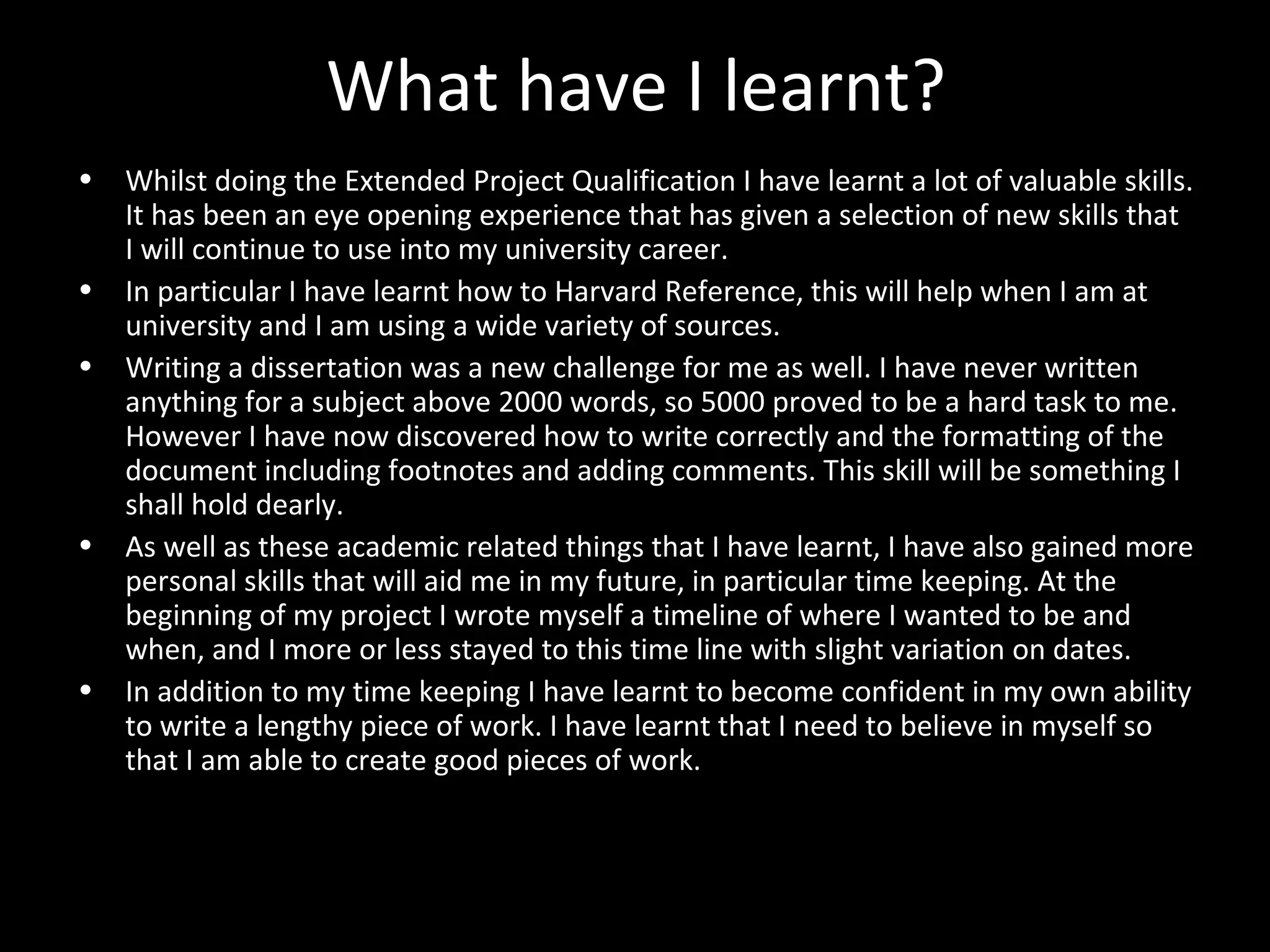 What have I learnt?

• Whilst doing the Extended Project Qualification I have learnt a lot of valuable skills. It has been an eye opening experience that has given a selection of new skills that I will continue to use into my university career.
• In particular I have learnt how to Harvard Reference, this will help when I am at university and I am using a wide variety of sources.
• Writing a dissertation was a new challenge for me as well. I have never written anything for a subject above 2000 words, so 5000 proved to be a hard task to me. However I have now discovered how to write correctly and the formatting of the document including footnotes and adding comments. This skill will be something I shall hold dearly.
• As well as these academic related things that I have learnt, I have also gained more personal skills that will aid me in my future, in particular time keeping. At the beginning of my project I wrote myself a timeline of where I wanted to be and when, and I more or less stayed to this time line with slight variation on dates.
• In addition to my time keeping I have learnt to become confident in my own ability to write a lengthy piece of work. I have learnt that I need to believe in myself so that I am able to create good pieces of work.